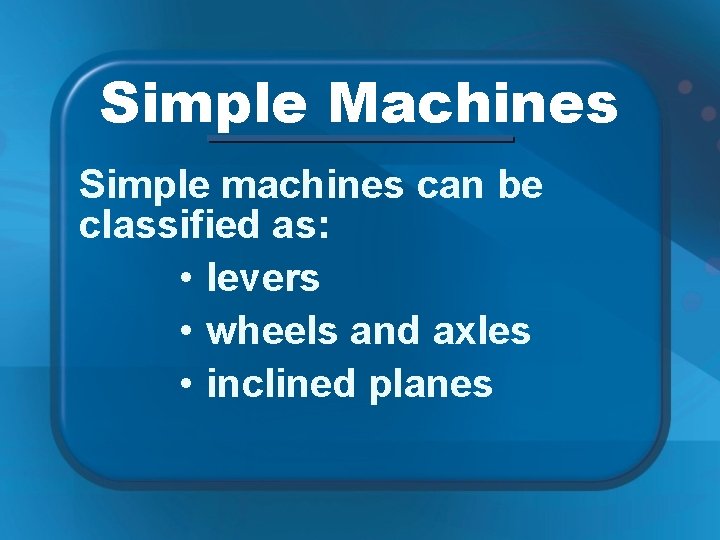 Simple Machines

Simple machines can be classified as:

• levers
• wheels and axles
• inclined planes